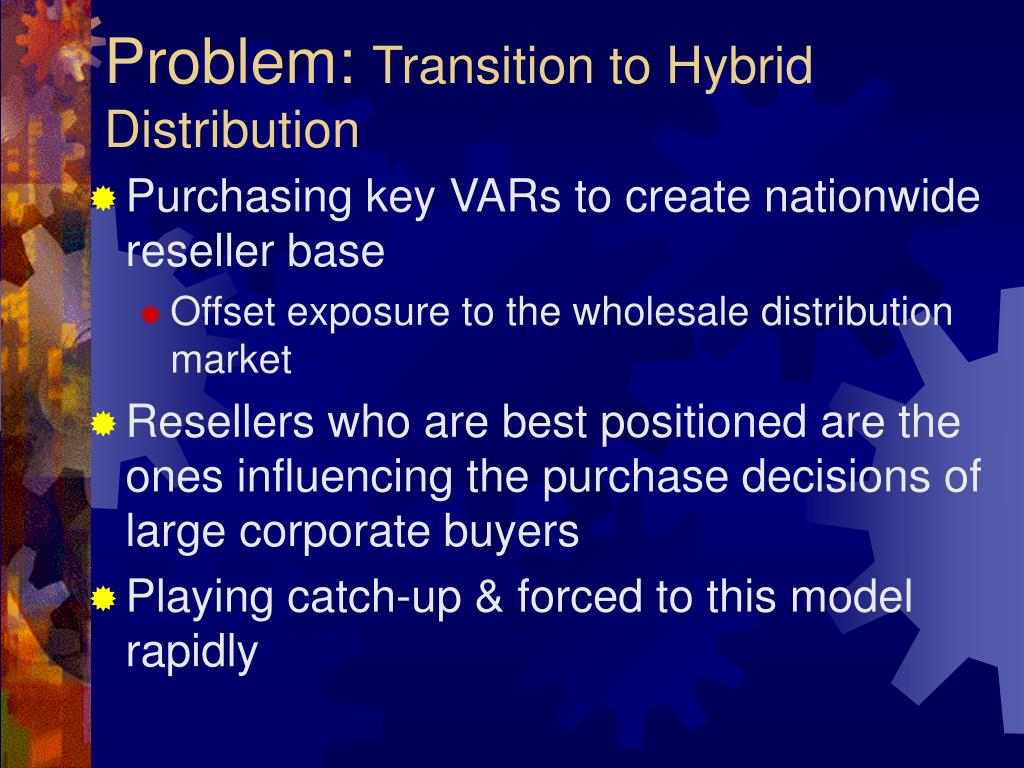 Problem: Transition to Hybrid Distribution

Purchasing key VARs to create nationwide reseller base

Offset exposure to the wholesale distribution market

Resellers who are best positioned are the ones influencing the purchase decisions of large corporate buyers

Playing catch-up & forced to this model rapidly